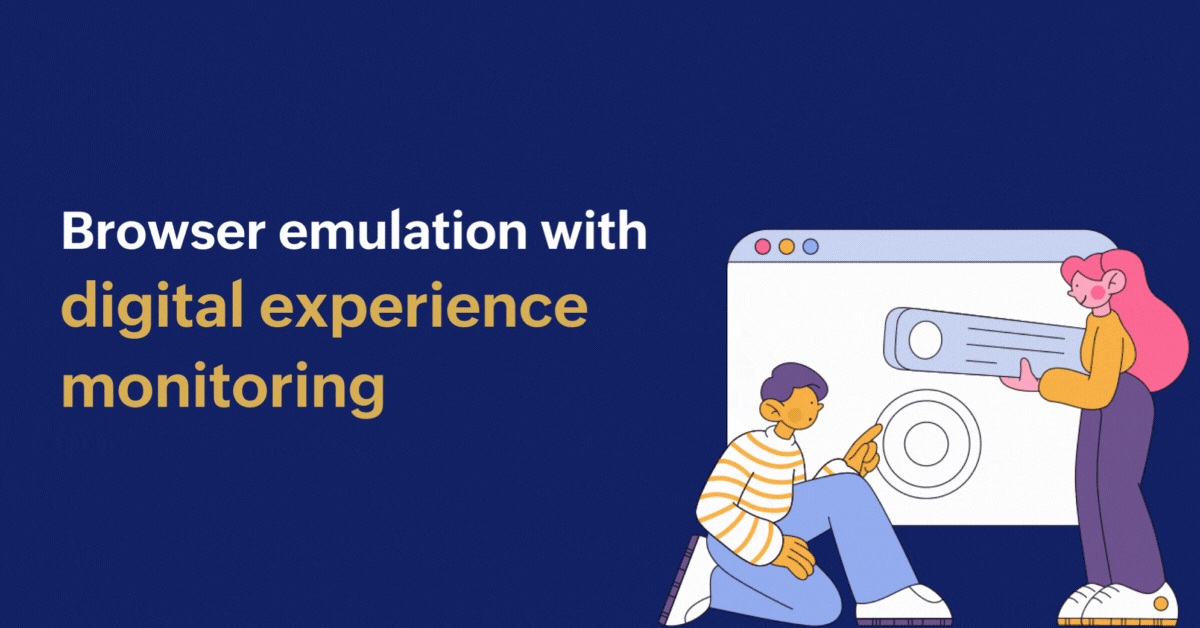 Browser emulation with digital experience monitoring